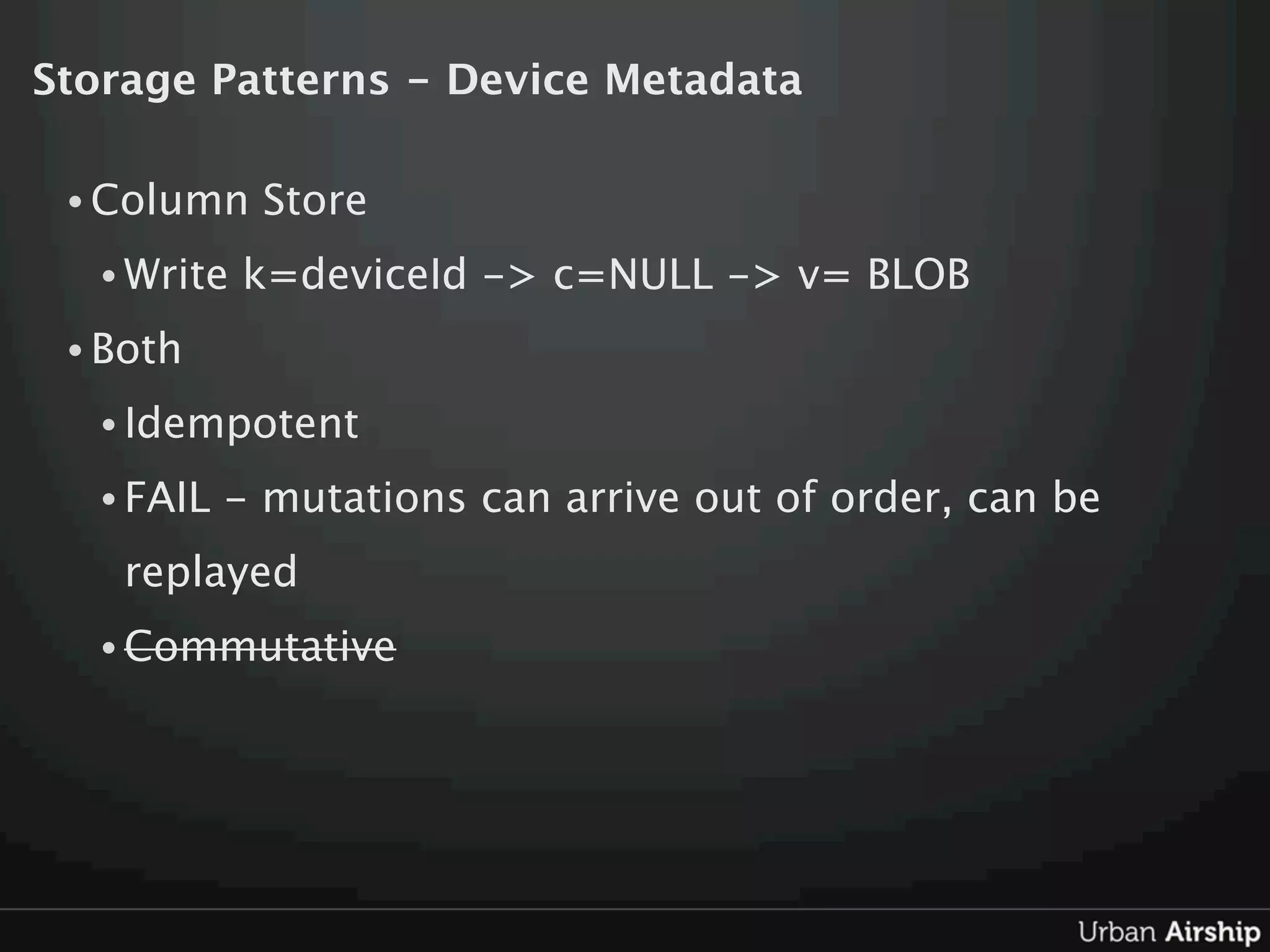 Storage Patterns - Device Metadata

• Column Store

• Write k=deviceId -> c=NULL -> v= BLOB

• Both

• Idempotent

• FAIL - mutations can arrive out of order, can be replayed

• ~~Commutative~~

Urban Airship